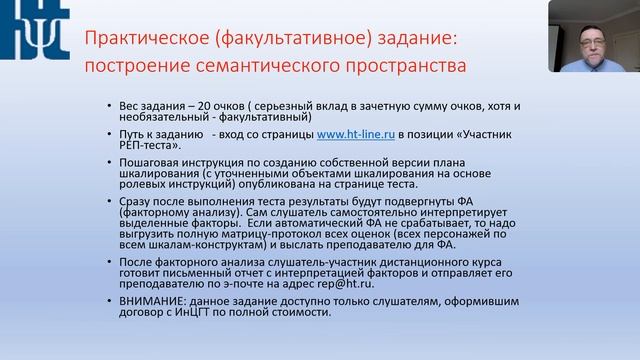 Практическое (факультативное) задание: построение семантического пространства

• Вес задания – 20 очков ( серьезный вклад в зачетную сумму очков, хотя и необязательный - факультативный)

• Путь к заданию - вход со страницы www.ht-line.ru в позиции «Участник РЕП-теста».

• Пошаговая инструкция по созданию собственной версии плана шкалирования (с уточненными объектами шкалирования на основе ролевых инструкций) опубликована на странице теста.

• Сразу после выполнения теста результаты будут подвергнуты ФА (факторному анализу). Сам слушатель самостоятельно интерпретирует выделенные факторы. Если автоматический ФА не срабатывает, то надо выгрузить полную матрицу-протокол всех оценок (всех персонажей по всем шкалам-конструктам) и выслать преподавателю для ФА.

• После факторного анализа слушатель-участник дистанционного курса готовит письменный отчет с интерпретацией факторов и отправляет его преподавателю по э-почте на адрес rep@ht.ru.

• ВНИМАНИЕ: данное задание доступно только слушателям, оформившим договор с ИнЦГТ по полной стоимости.